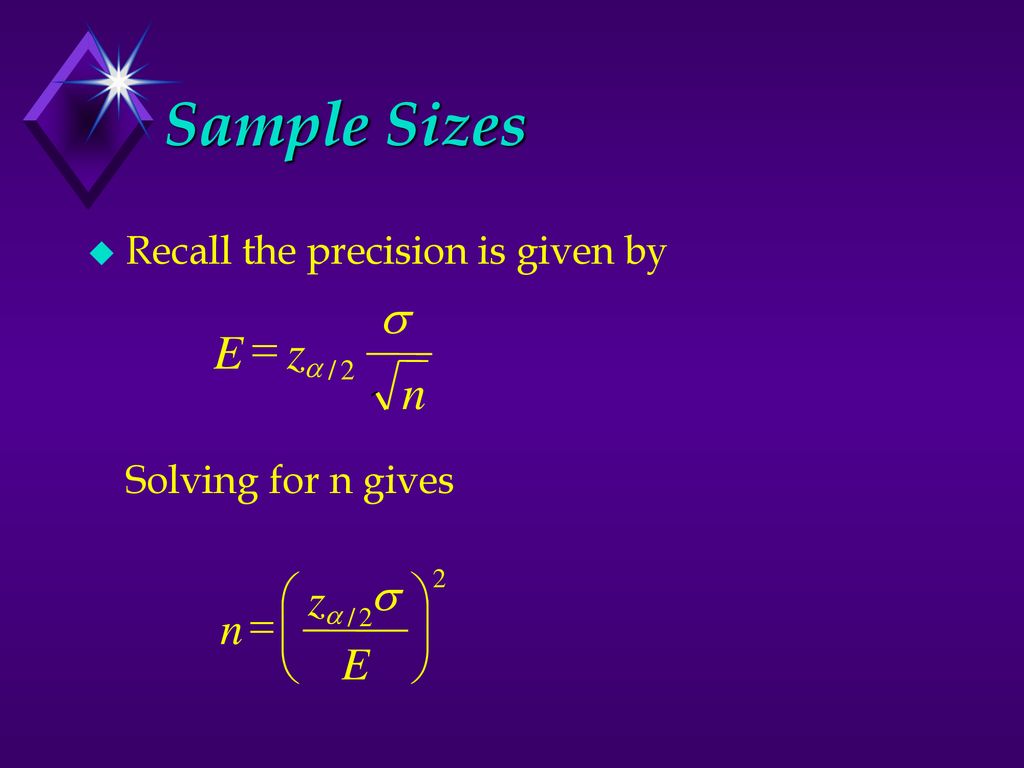 Sample Sizes

Recall the precision is given by

$E = z_{\alpha/2} \frac{\sigma}{\sqrt{n}}$

Solving for n gives

$n = \left( \frac{z_{\alpha/2}\sigma}{E} \right)^2$